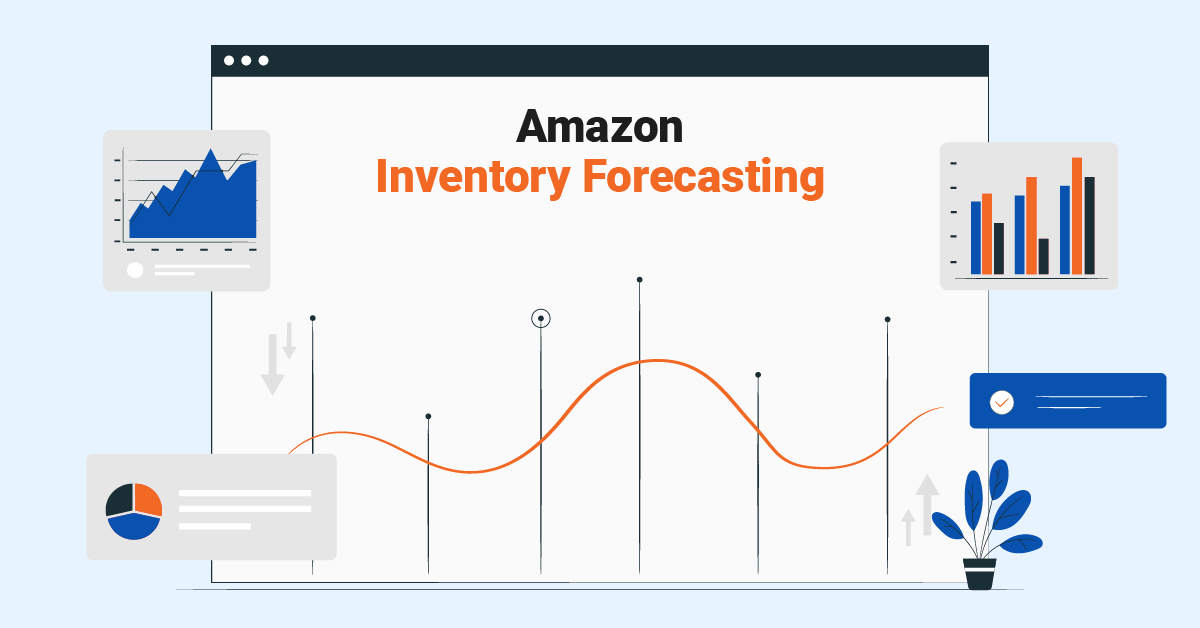 Amazon
Inventory Forecasting